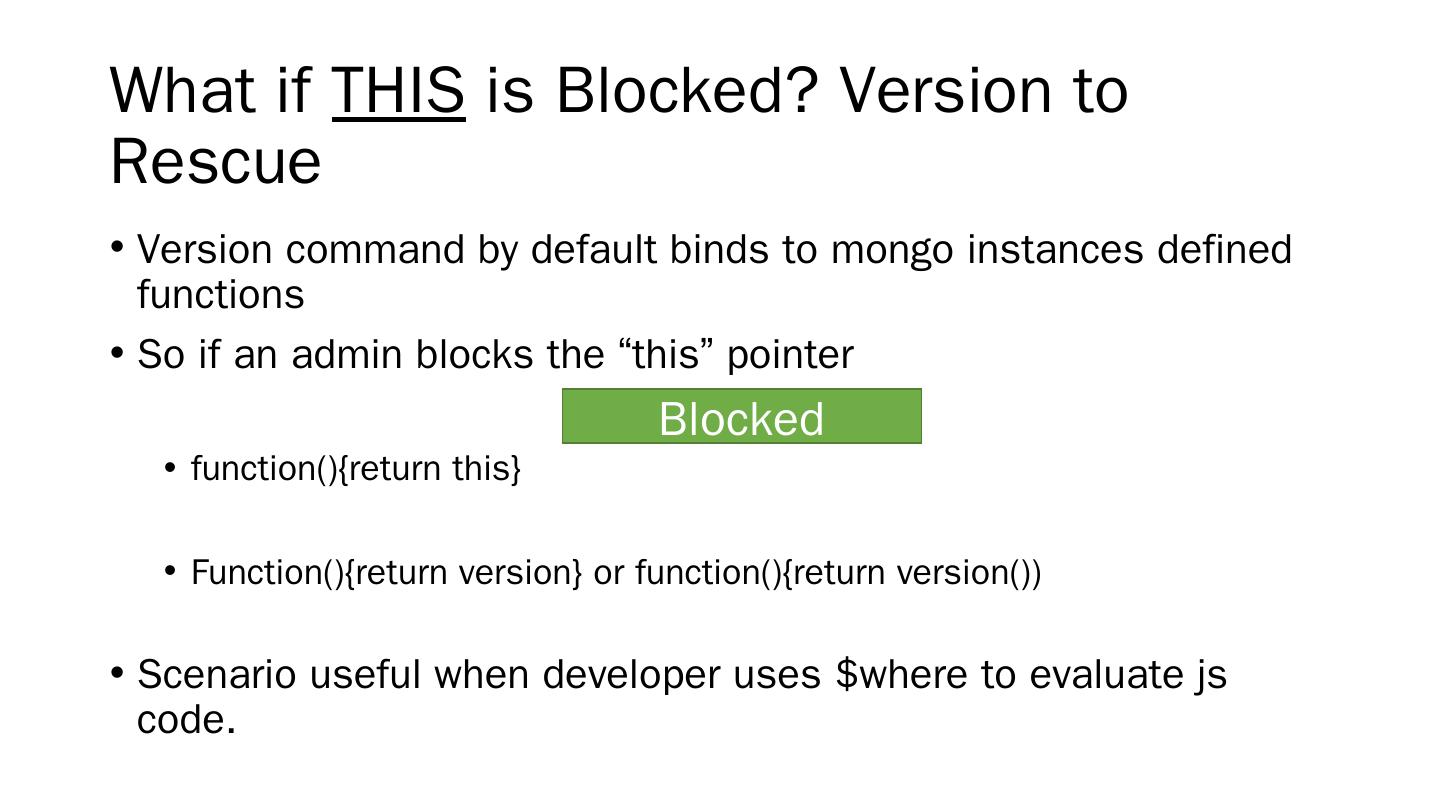 What if THIS is Blocked? Version to Rescue

• Version command by default binds to mongo instances defined functions

• So if an admin blocks the “this” pointer

Blocked

• function(){return this}

• Function(){return version} or function(){return version())

• Scenario useful when developer uses \$where to evaluate js code.